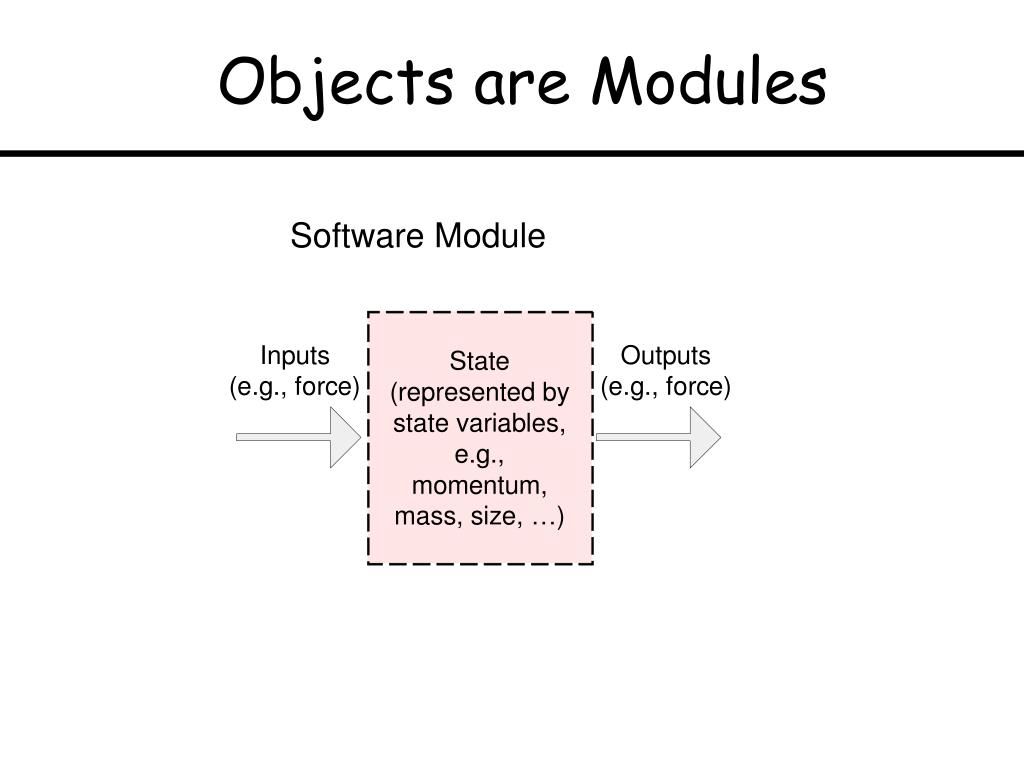 Objects are Modules

Software Module

Inputs
(e.g., force)

State
(represented by state variables, e.g., momentum, mass, size, …)

Outputs
(e.g., force)